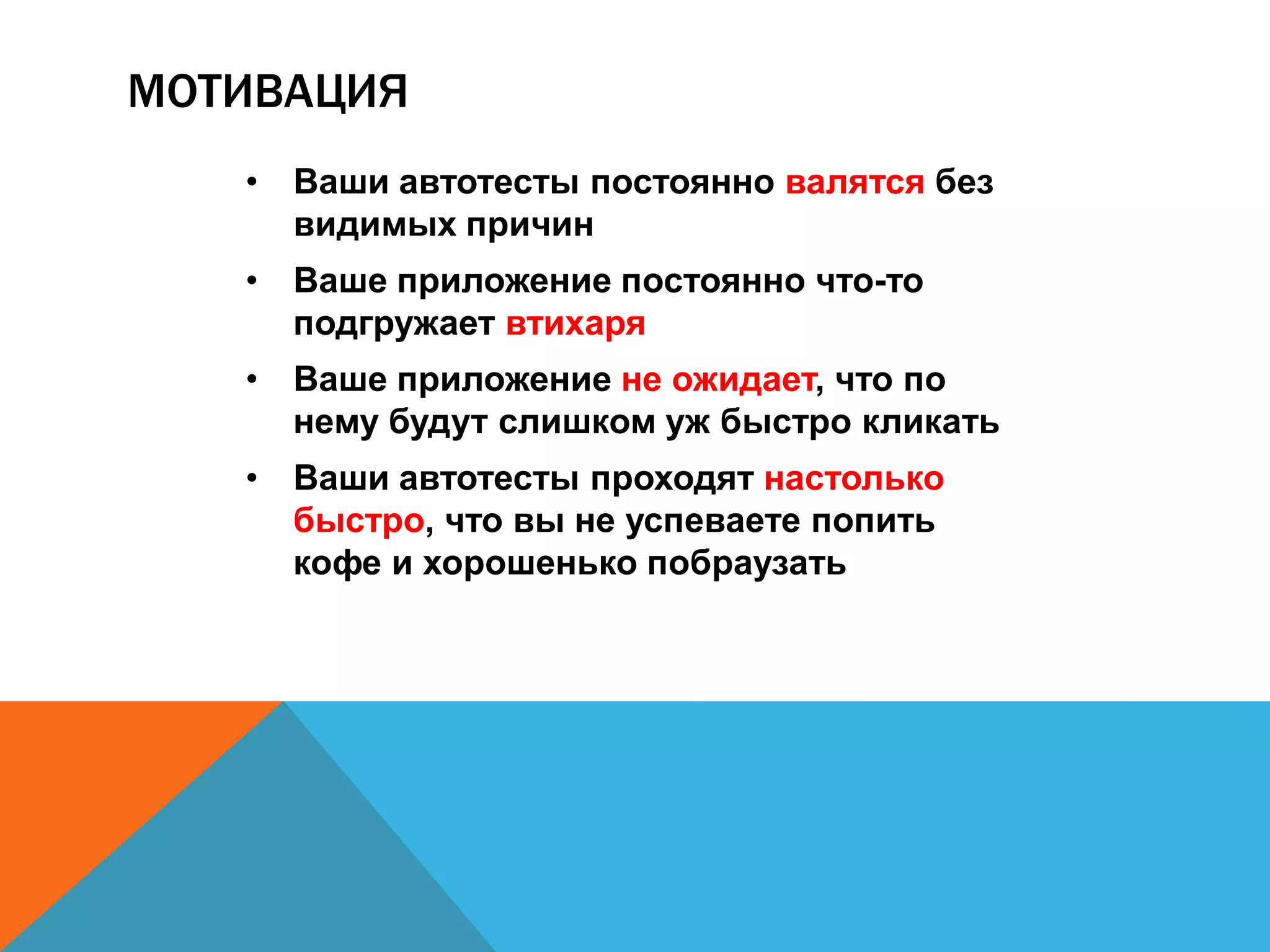 МОТИВАЦИЯ

• Ваши автотесты постоянно валятся без видимых причин

• Ваше приложение постоянно что-то подгружает втихаря

• Ваше приложение не ожидает, что по нему будут слишком уж быстро кликать

• Ваши автотесты проходят настолько быстро, что вы не успеваете попить кофе и хорошенько побраузать